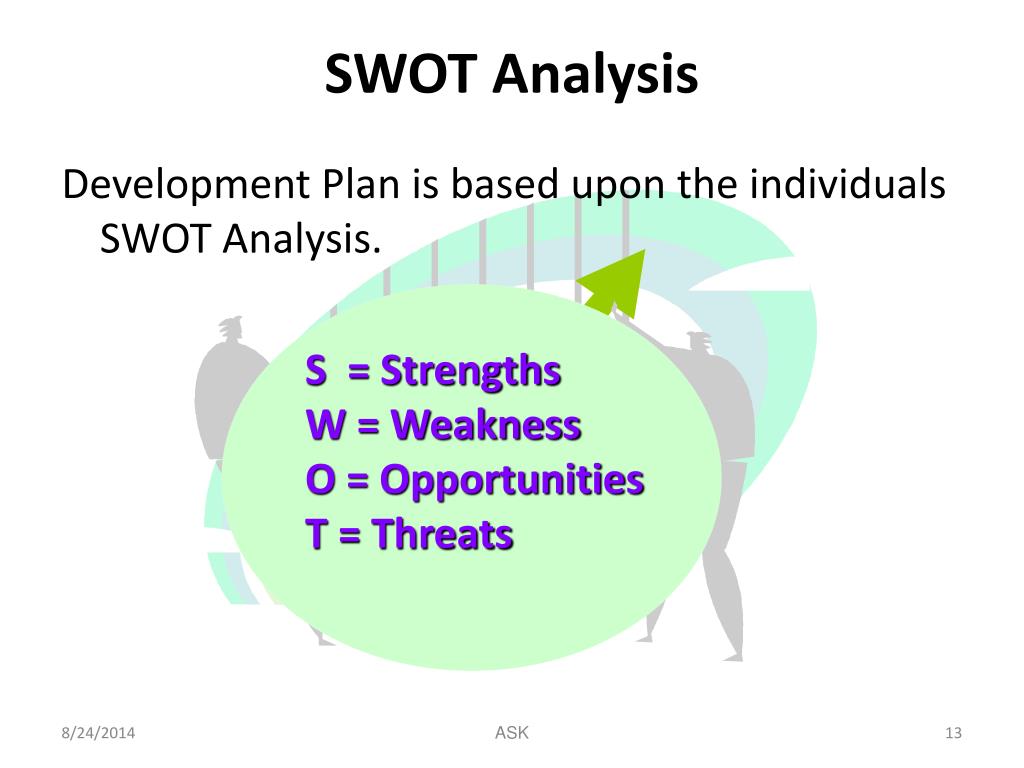 SWOT Analysis

Development Plan is based upon the individuals SWOT Analysis.

S = Strengths
W = Weakness
O = Opportunities
T = Threats

8/24/2014

ASK

13